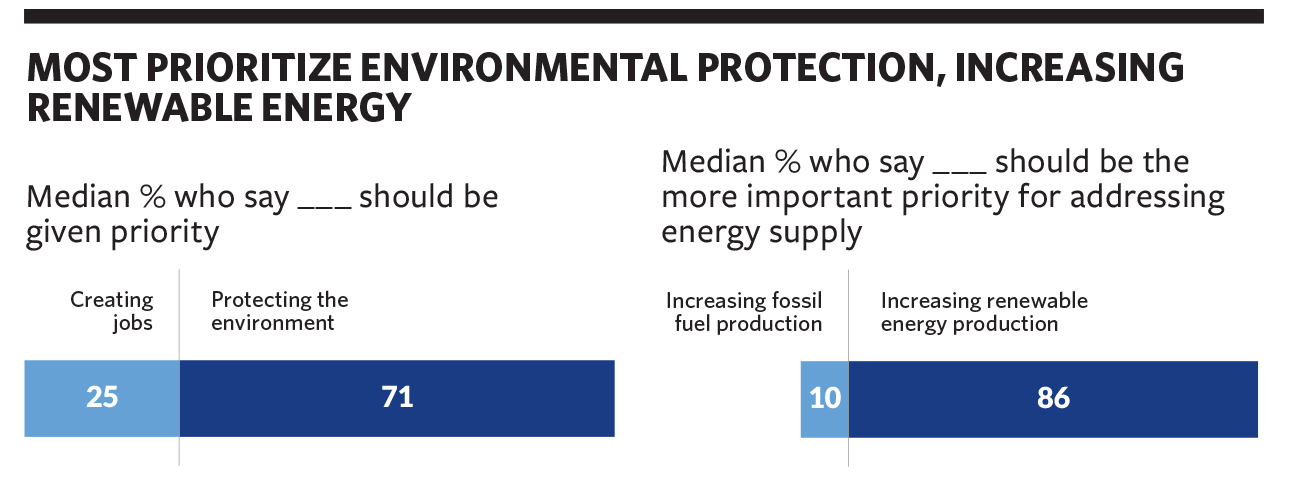 MOST PRIORITIZE ENVIRONMENTAL PROTECTION, INCREASING RENEWABLE ENERGY

Median % who say ___ should be given priority

Creating jobs

Protecting the environment

25

71

Median % who say ___ should be the more important priority for addressing energy supply

Increasing fossil fuel production

Increasing renewable energy production

10

86